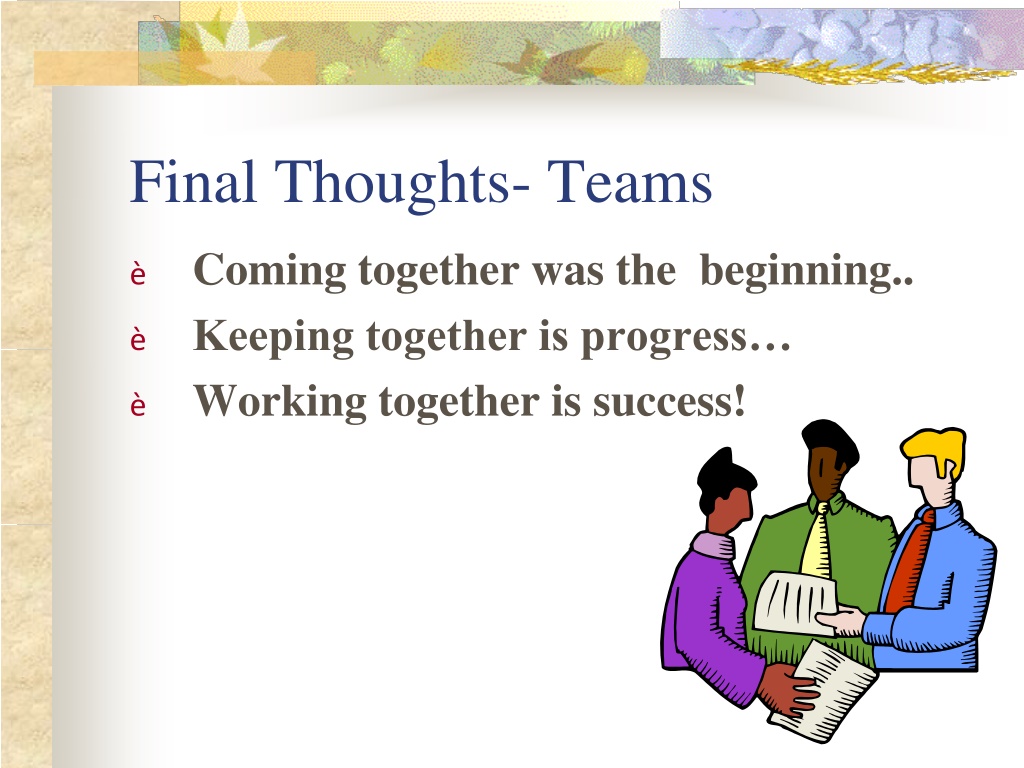 Final Thoughts- Teams

è Coming together was the beginning..

è Keeping together is progress…

è Working together is success!